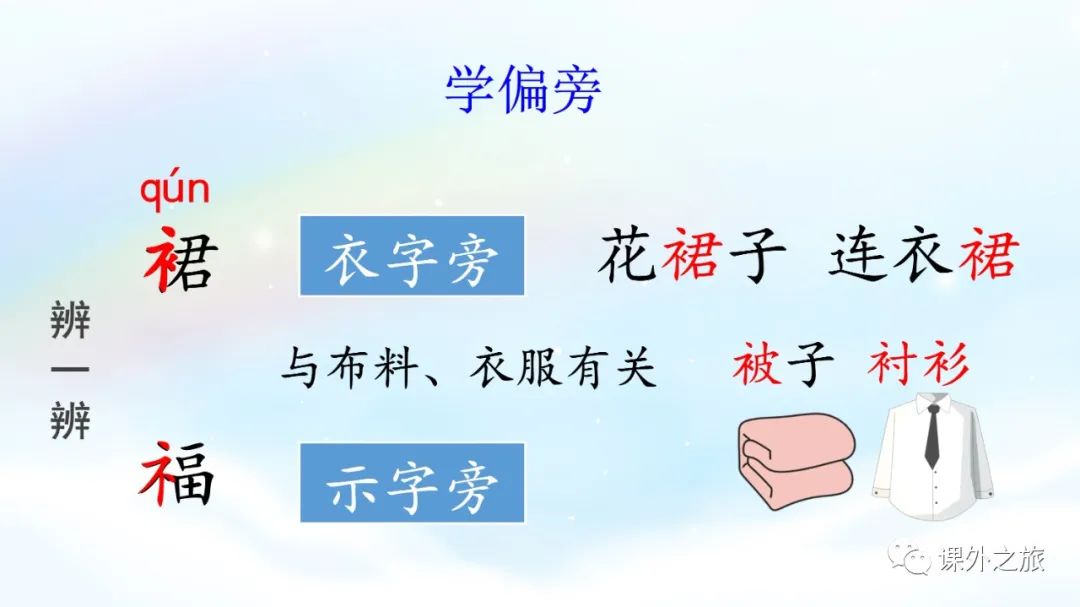 学偏旁

qún
裙

衣字旁

花裙子 连衣裙

辨一辨

与布料、衣服有关

被子 衬衫

福

示字旁

课外之旅